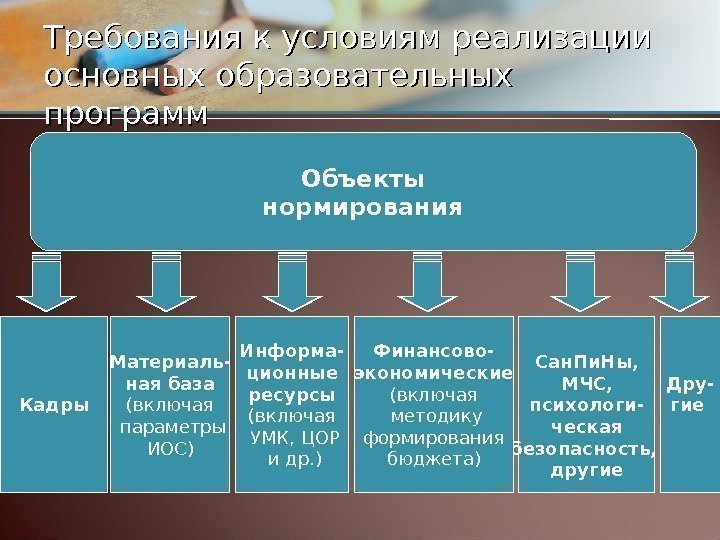 Требования к условиям реализации основных образовательных программ

Объекты нормирования

Кадры

Материальная база (включая параметры ИОС)

Информационные ресурсы (включая УМК, ЦОР и др.)

Финансово-экономические (включая методику формирования бюджета)

СанПиНы, МЧС, психологическая безопасность, другие

Другие